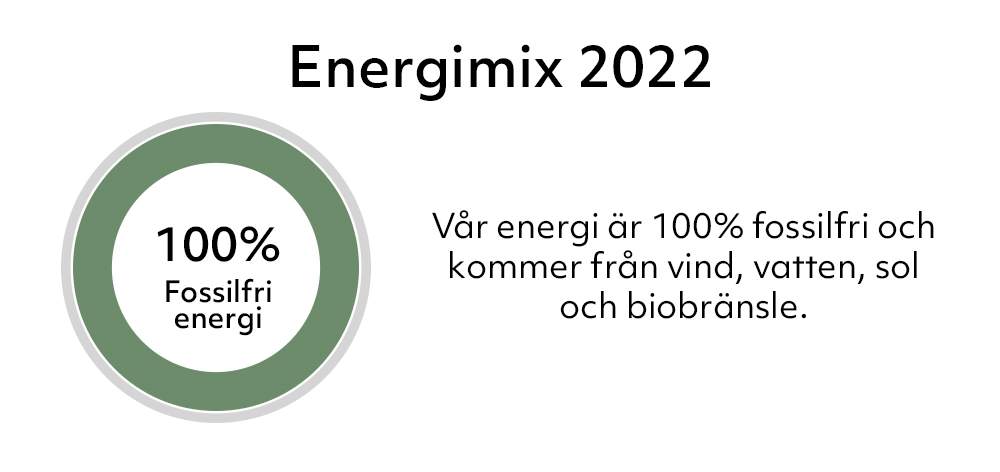 Energimix 2022

100%
Fossilfri energi

Vår energi är 100% fossilfri och kommer från vind, vatten, sol och biobränsle.